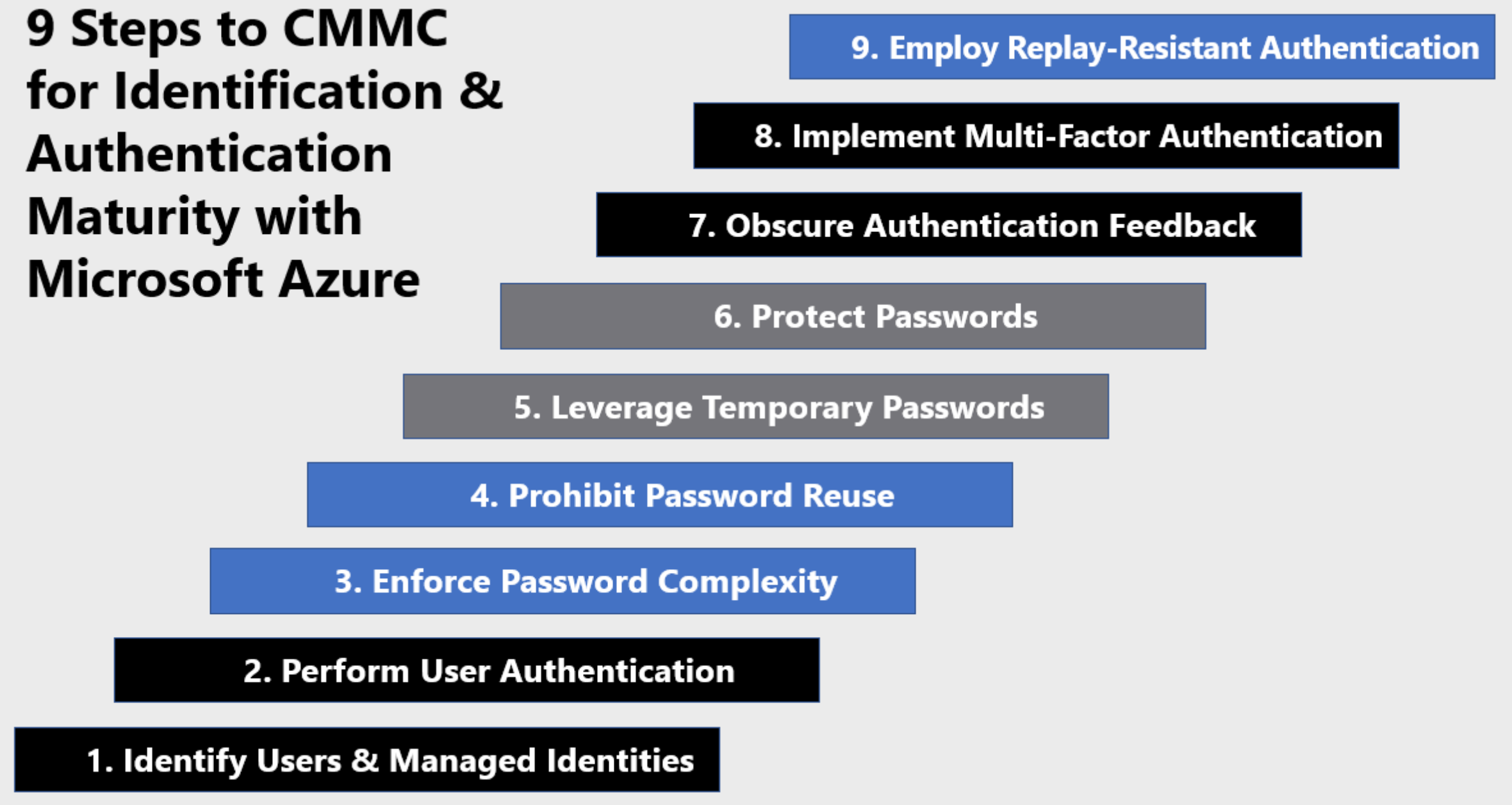 9 Steps to CMMC for Identification & Authentication Maturity with Microsoft Azure

9. Employ Replay-Resistant Authentication

8. Implement Multi-Factor Authentication

7. Obscure Authentication Feedback

6. Protect Passwords

5. Leverage Temporary Passwords

4. Prohibit Password Reuse

3. Enforce Password Complexity

2. Perform User Authentication

1. Identify Users & Managed Identities